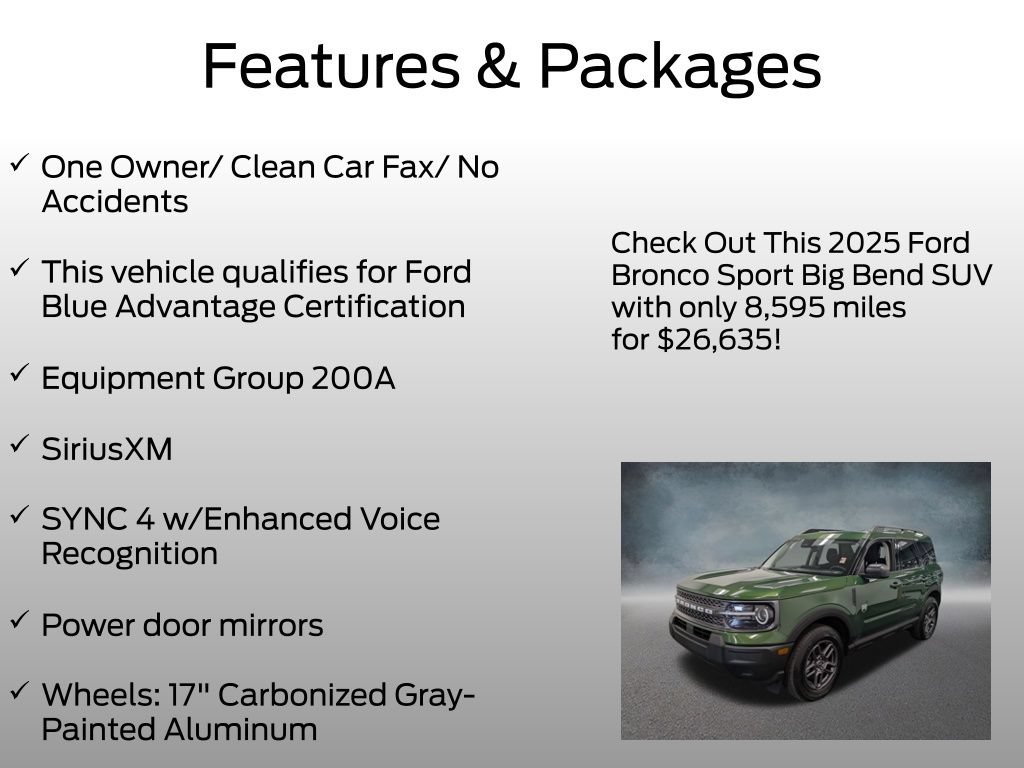 Features & Packages

✓ One Owner/ Clean Car Fax/ No Accidents

✓ This vehicle qualifies for Ford Blue Advantage Certification

✓ Equipment Group 200A

✓ SiriusXM

✓ SYNC 4 w/Enhanced Voice Recognition

✓ Power door mirrors

✓ Wheels: 17" Carbonized Gray-Painted Aluminum

Check Out This 2025 Ford Bronco Sport Big Bend SUV with only 8,595 miles for $26,635!

BRONCO